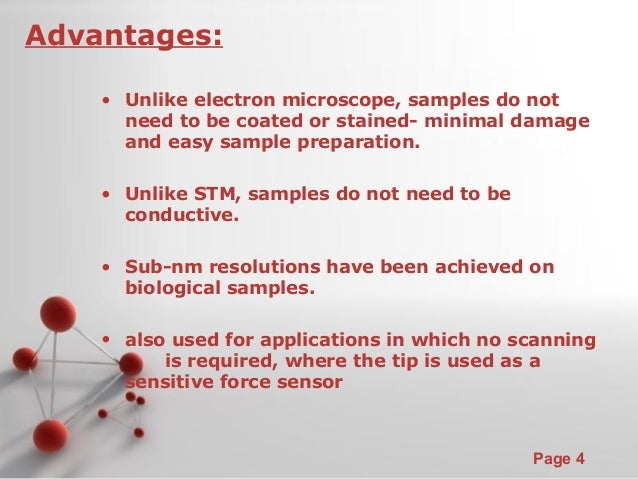 Advantages:

• Unlike electron microscope, samples do not need to be coated or stained- minimal damage and easy sample preparation.

• Unlike STM, samples do not need to be conductive.

• Sub-nm resolutions have been achieved on biological samples.

• also used for applications in which no scanning is required, where the tip is used as a sensitive force sensor

Page 4